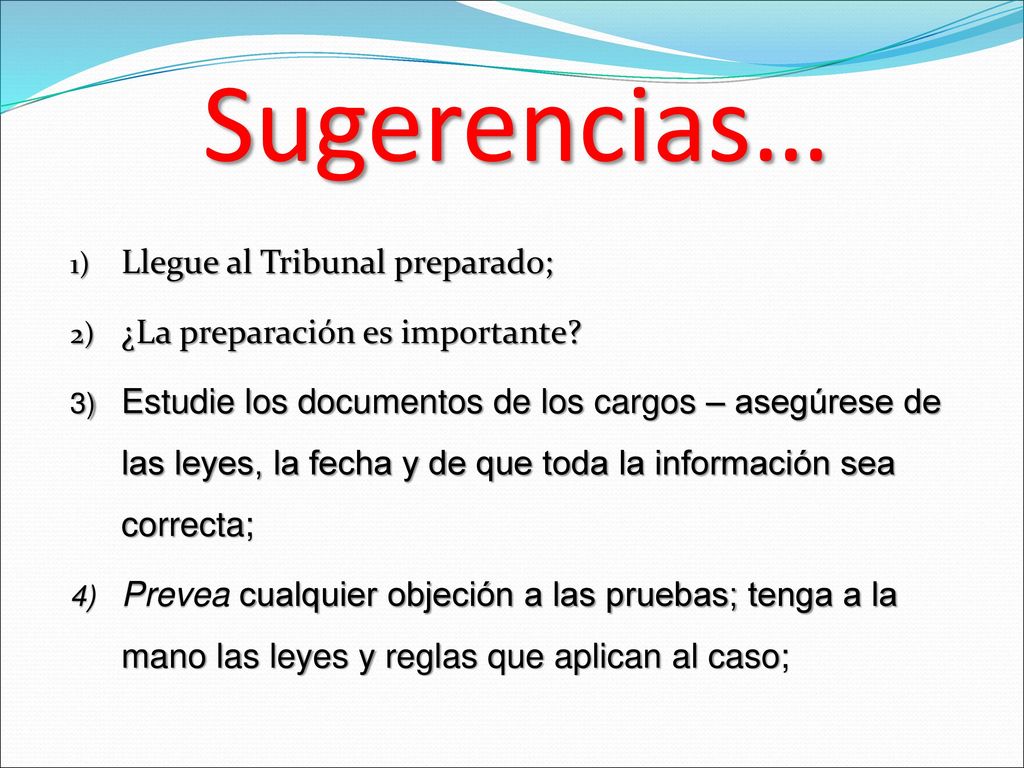 Sugerencias…

1) Llegue al Tribunal preparado;

2) ¿La preparación es importante?

3) Estudie los documentos de los cargos – asegúrese de las leyes, la fecha y de que toda la información sea correcta;

4) Prevea cualquier objeción a las pruebas; tenga a la mano las leyes y reglas que aplican al caso;